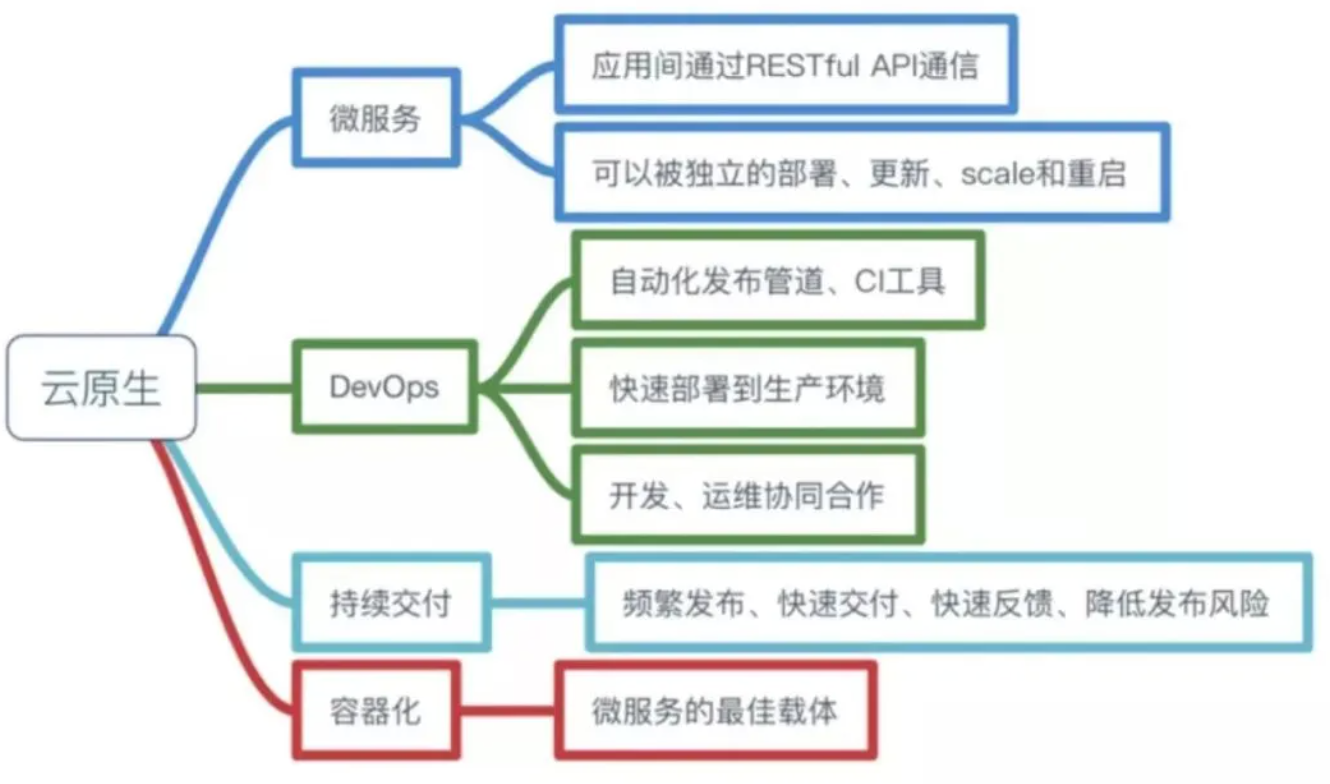 云原生

微服务

应用间通过RESTful API通信

可以被独立的部署、更新、scale和重启

DevOps

自动化发布管道、CI工具

快速部署到生产环境

开发、运维协同合作

持续交付

频繁发布、快速交付、快速反馈、降低发布风险

容器化

微服务的最佳载体